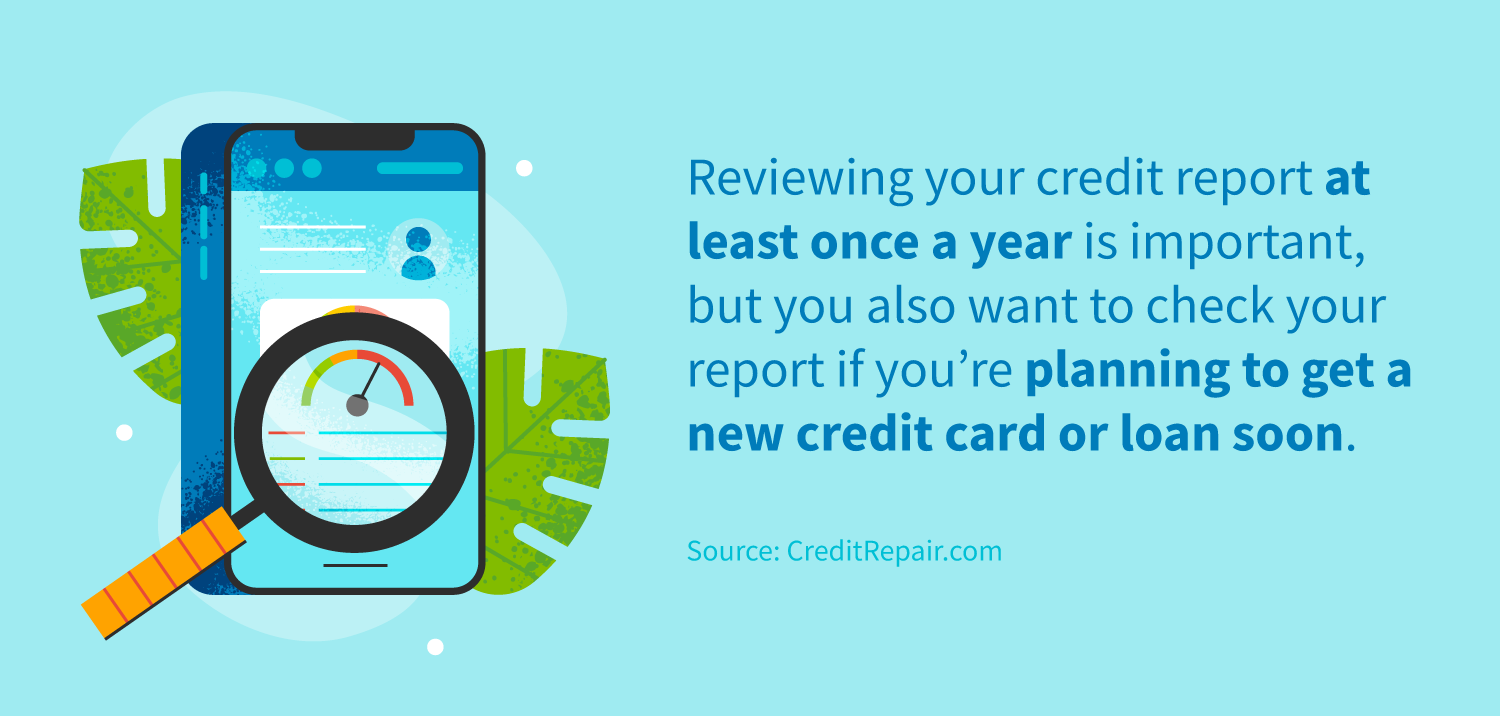 Reviewing your credit report at least once a year is important, but you also want to check your report if you’re planning to get a new credit card or loan soon.

Source: CreditRepair.com